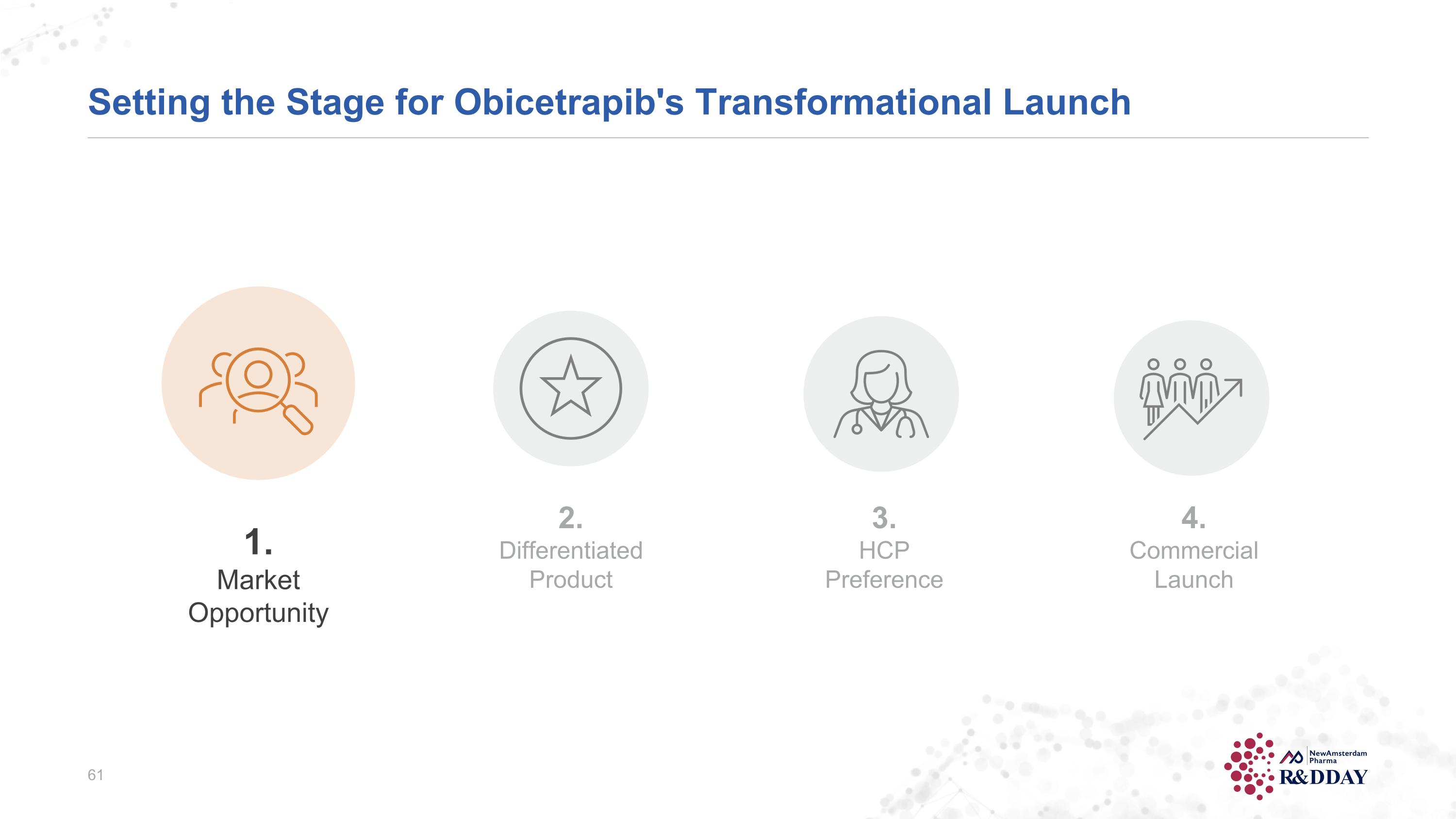 Setting the Stage for Obicetrapib's Transformational Launch

1.
Market Opportunity

2.
Differentiated Product

3.
HCP Preference

4.
Commercial Launch

61

NewAmsterdam Pharma
R&DDAY